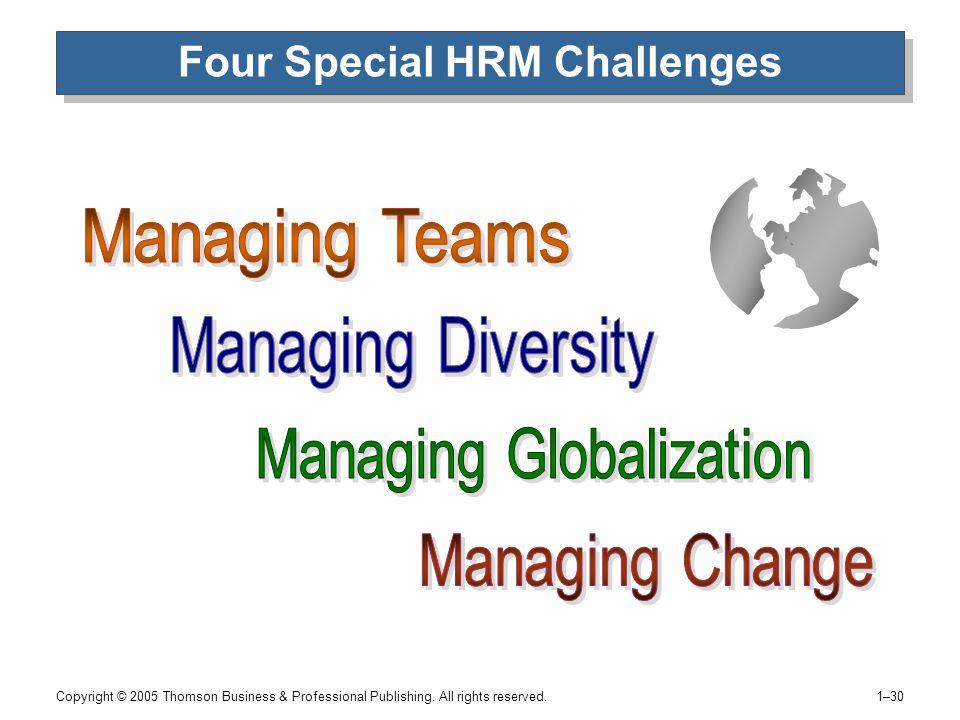 Four Special HRM Challenges

Managing Teams

Managing Diversity

Managing Globalization

Managing Change

Copyright © 2005 Thomson Business & Professional Publishing. All rights reserved.

1–30